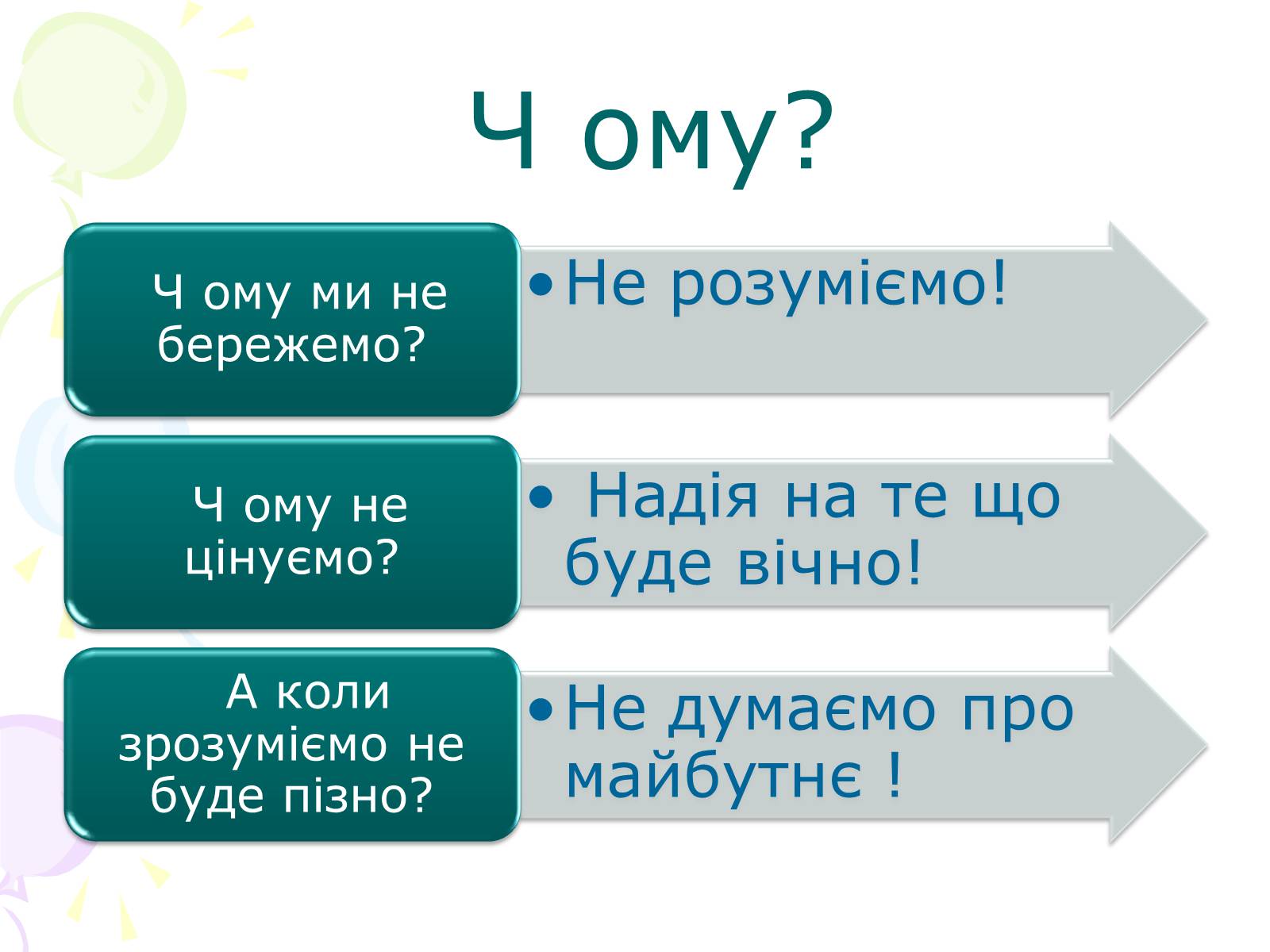 Ч ому?

Ч ому ми не бережемо?

• Не розуміємо!

Ч ому не цінуємо?

• Надія на те що буде вічно!

А коли зрозуміємо не буде пізно?

• Не думаємо про майбутнє !